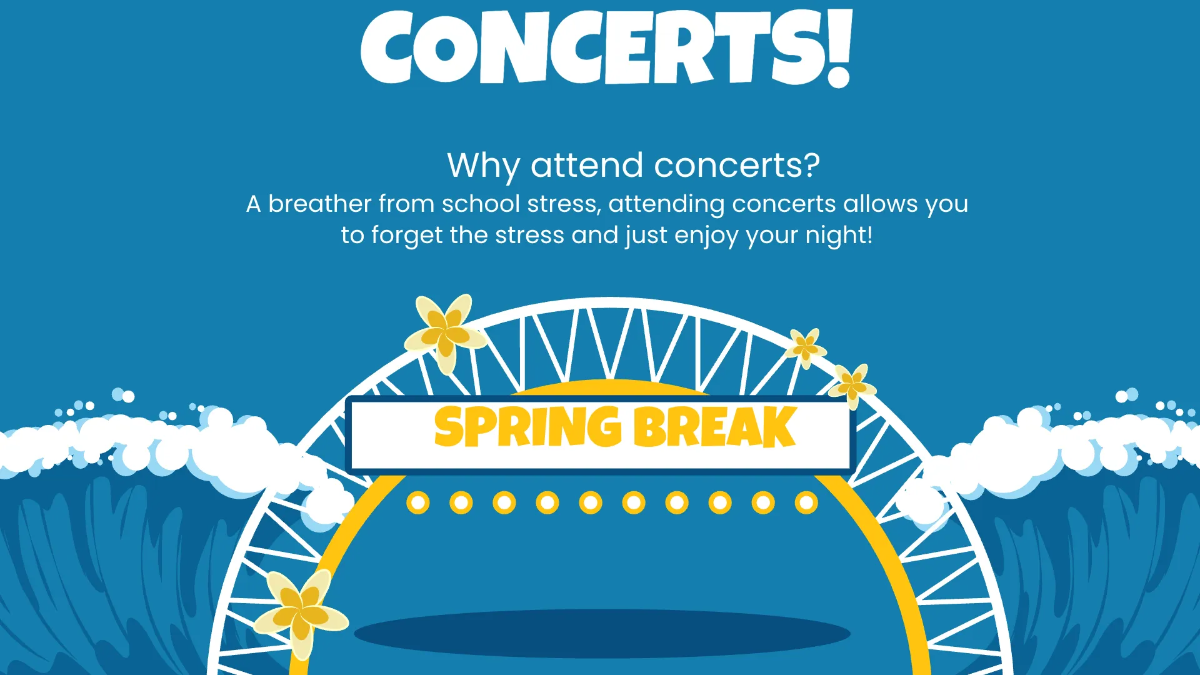 CONCERTS!

Why attend concerts?
A breather from school stress, attending concerts allows you to forget the stress and just enjoy your night!

SPRING BREAK